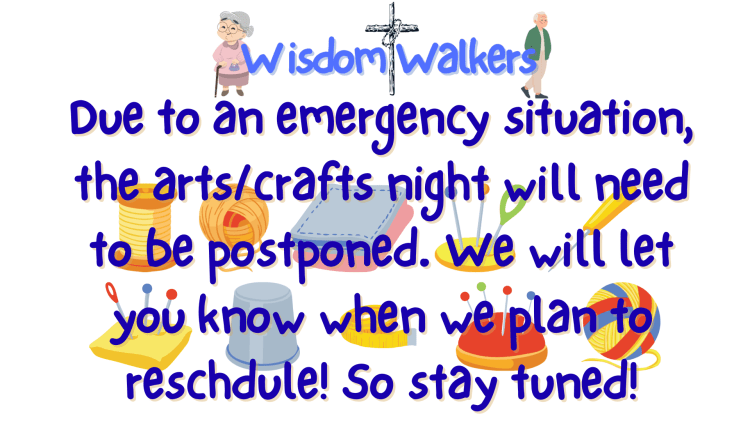 Wisdom Walkers

Due to an emergency situation, the arts/crafts night will need to be postponed. We will let you know when we plan to reschdule! So stay tuned!